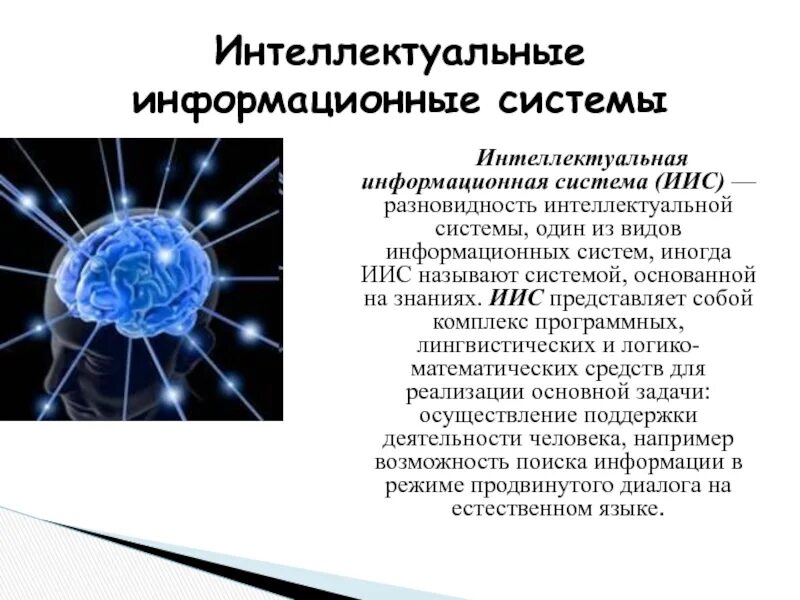 Интеллектуальные информационные системы

Интеллектуальная информационная система (ИИС) — разновидность интеллектуальной системы, один из видов информационных систем, иногда ИИС называют системой, основанной на знаниях. ИИС представляет собой комплекс программных, лингвистических и логико-математических средств для реализации основной задачи: осуществление поддержки деятельности человека, например возможность поиска информации в режиме продвинутого диалога на естественном языке.